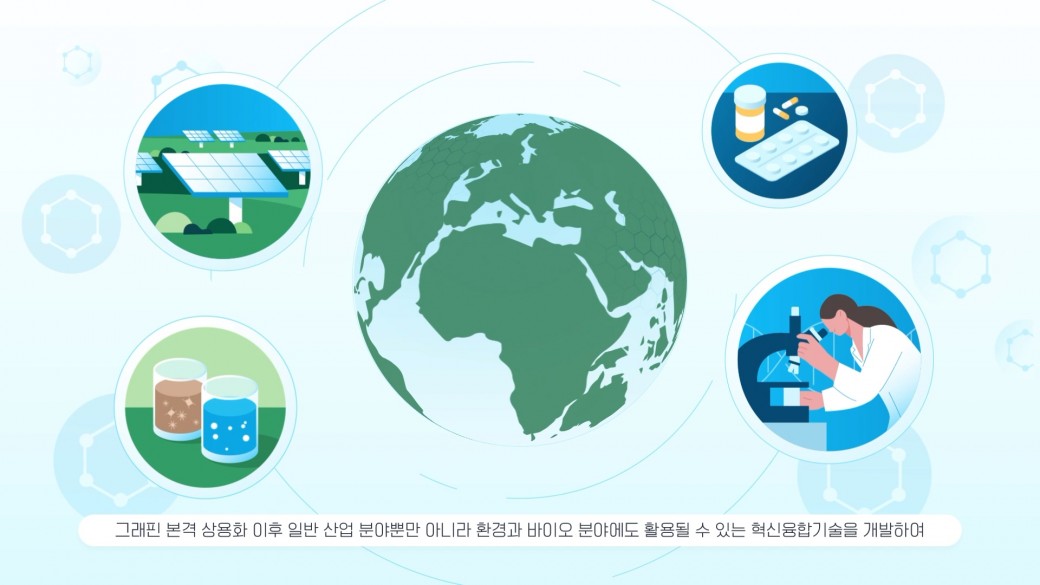 그래핀 본격 상용화 이후 일반 산업 분야뿐만 아니라 환경과 바이오 분야에도 활용될 수 있는 혁신융합기술을 개발하여